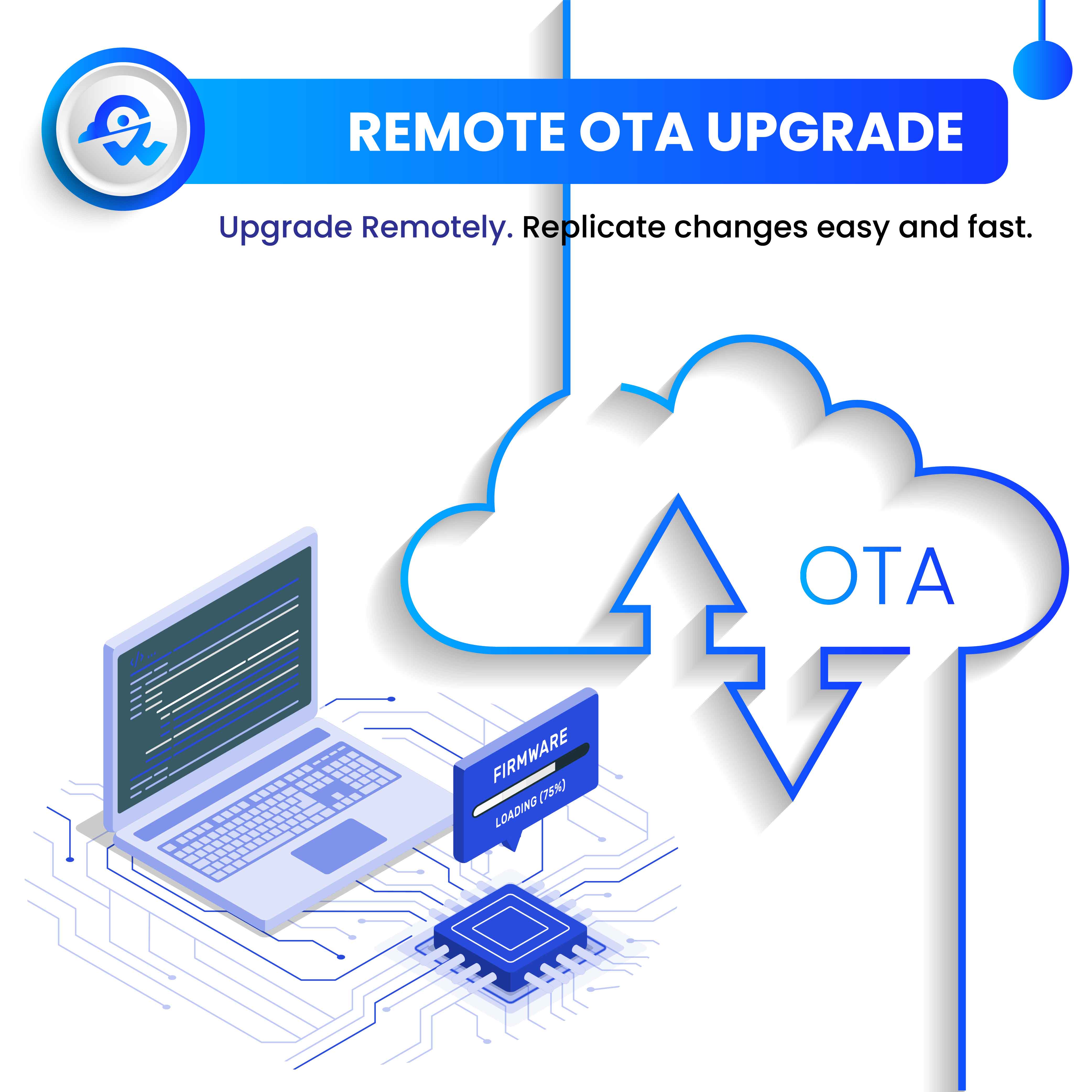 REMOTE OTA UPGRADE

Upgrade Remotely. Replicate changes easy and fast.

OTA

FIRMWARE

LOADING (75%)